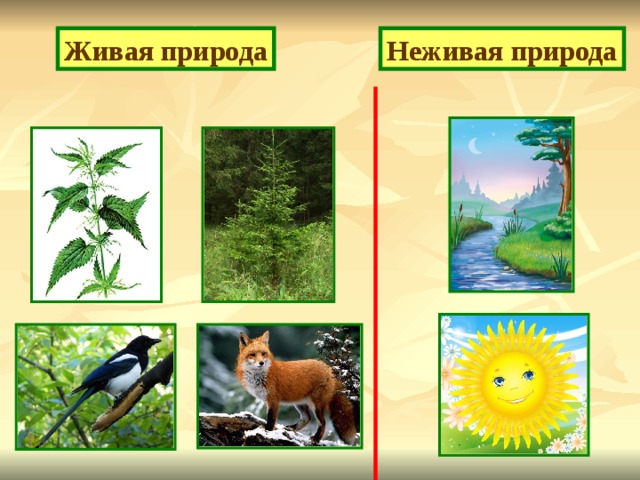 Живая природа

Неживая природа